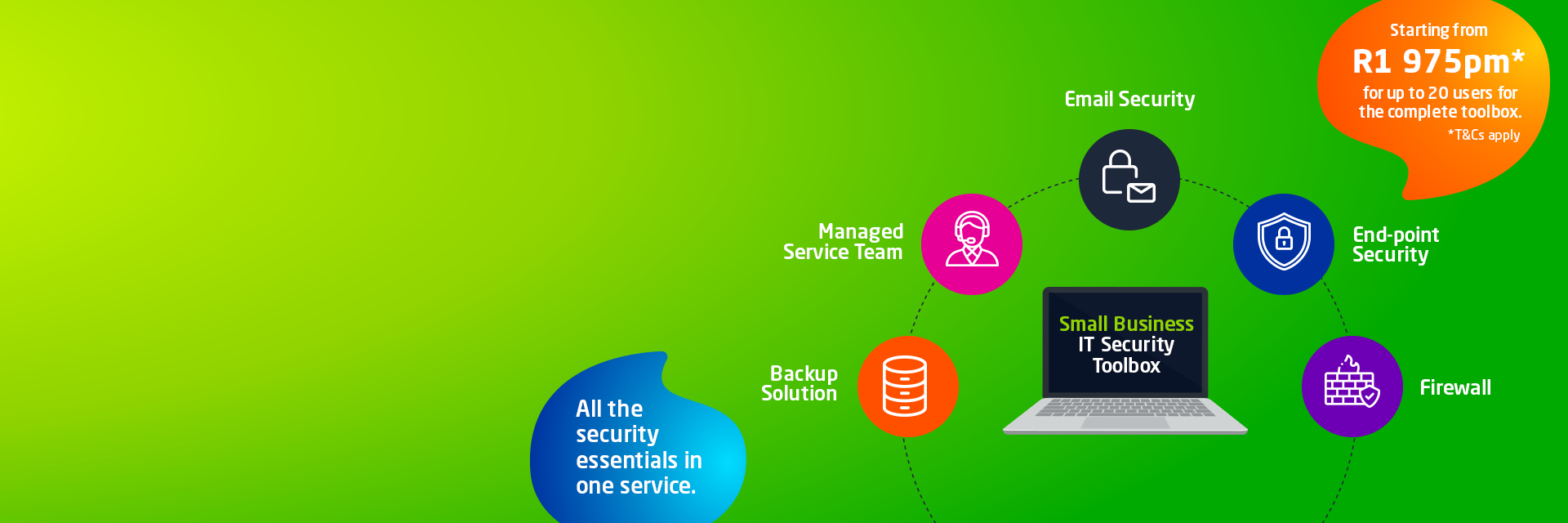 Starting from
R1 975pm*
for up to 20 users for the complete toolbox.
*T&Cs apply

Email Security

Managed Service Team

End-point Security

Small Business IT Security Toolbox

Backup Solution

Firewall

All the security essentials in one service.